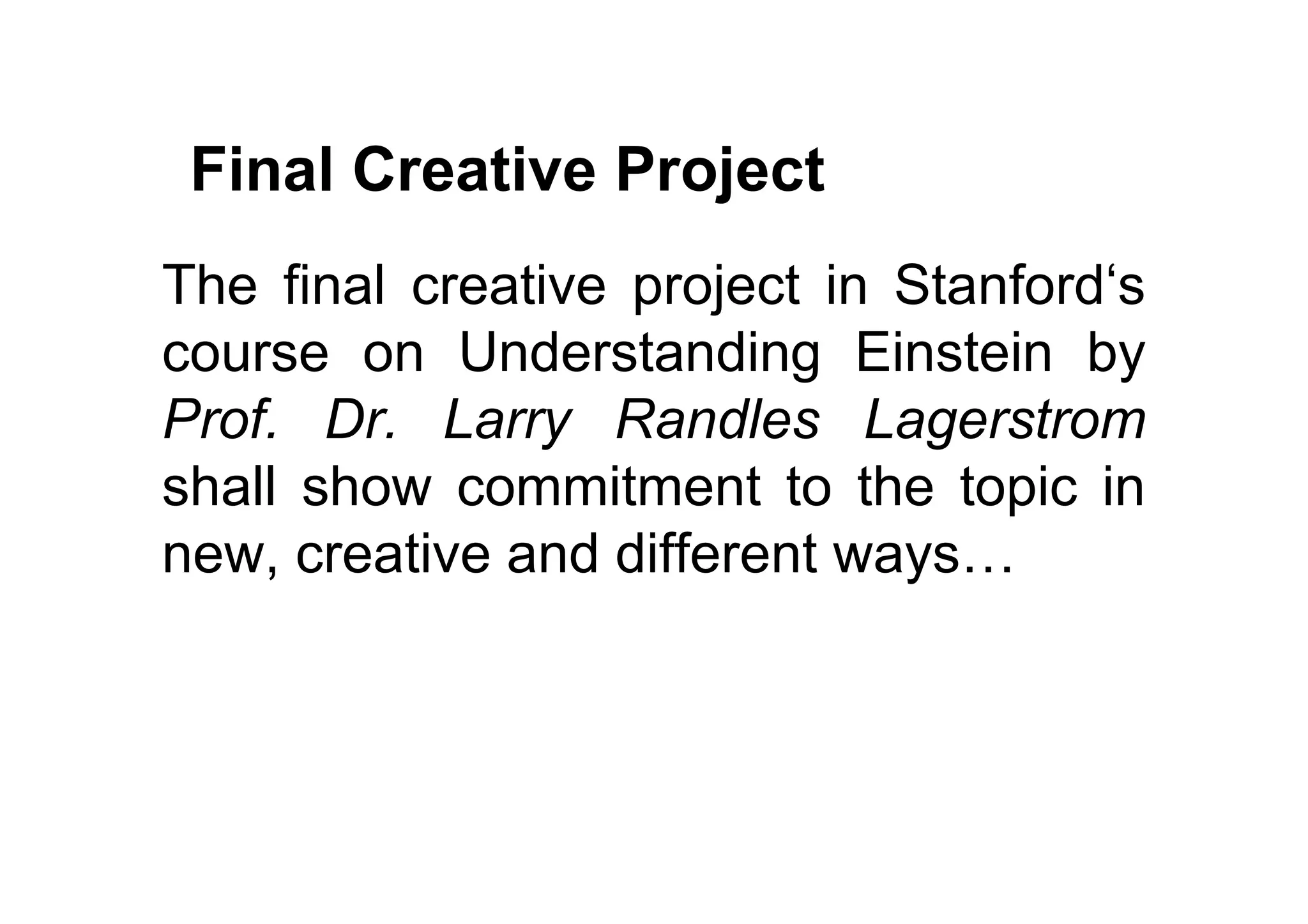 Final Creative Project

The final creative project in Stanford‘s course on Understanding Einstein by Prof. Dr. Larry Randles Lagerstrom shall show commitment to the topic in new, creative and different ways…